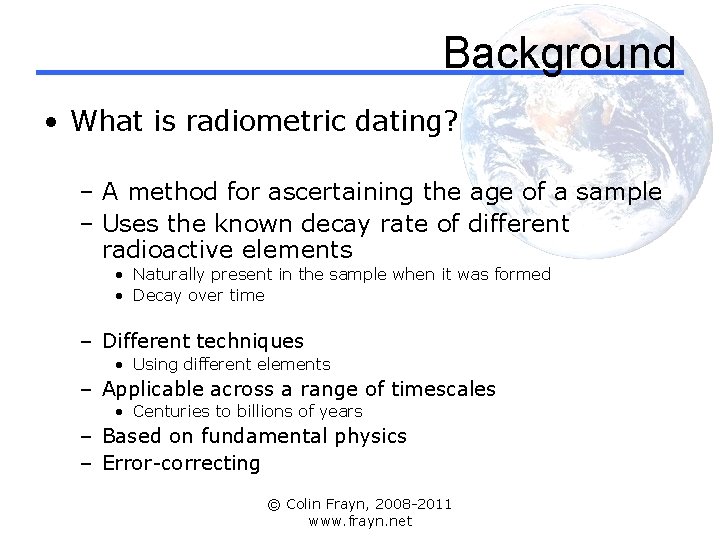 Background

• What is radiometric dating?

– A method for ascertaining the age of a sample
– Uses the known decay rate of different radioactive elements
  • Naturally present in the sample when it was formed
  • Decay over time

– Different techniques
  • Using different elements
– Applicable across a range of timescales
  • Centuries to billions of years
– Based on fundamental physics
– Error-correcting

© Colin Frayn, 2008-2011
www.frayn.net